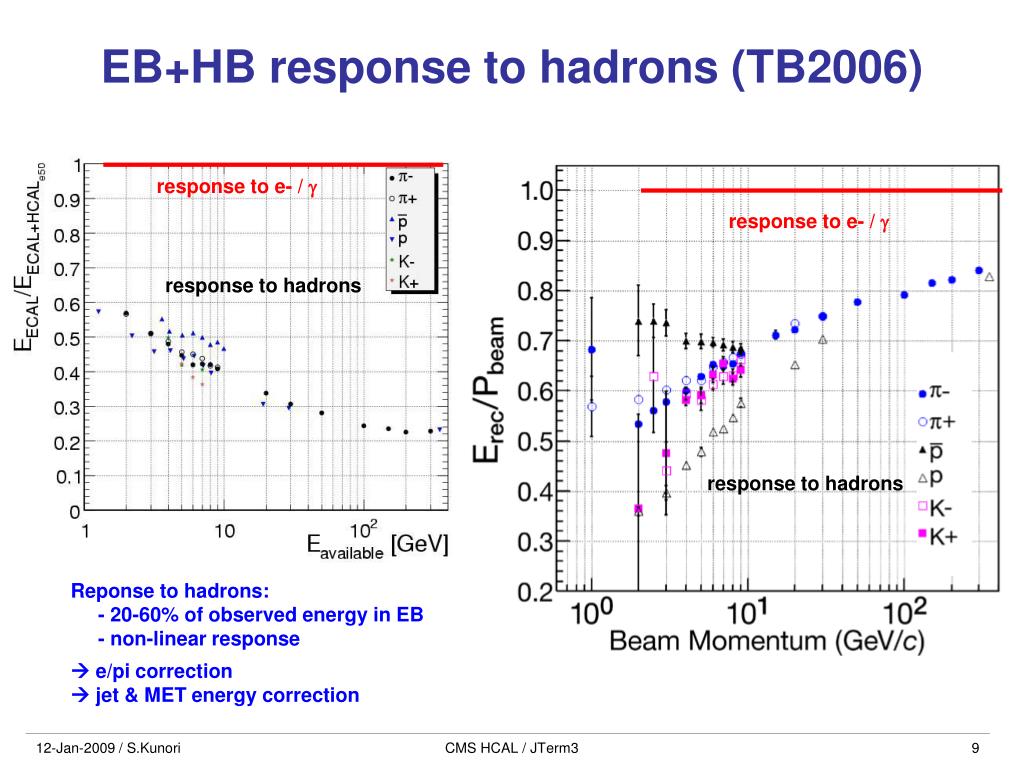 EB+HB response to hadrons (TB2006)

$E_{ECAL}/E_{ECAL+HCAL_{e50}}$

1
0.9
0.8
0.7
0.6
0.5
0.4
0.3
0.2
0.1
0

1
10
$10^2$

$E_{available}$ [GeV]

response to e- / $\gamma$

response to hadrons

$\pi$-
$\pi$+
$\bar{p}$
p
K-
K+

$E_{rec}/P_{beam}$

1.0
0.9
0.8
0.7
0.6
0.5
0.4
0.3
0.2

$10^0$
$10^1$
$10^2$

Beam Momentum (GeV/c)

response to e- / $\gamma$

response to hadrons

$\pi$-
$\pi$+
$\bar{p}$
p
K-
K+

Reponse to hadrons:
- 20-60% of observed energy in EB
- non-linear response

→ e/pi correction
→ jet & MET energy correction

12-Jan-2009 / S.Kunori

CMS HCAL / JTerm3

9